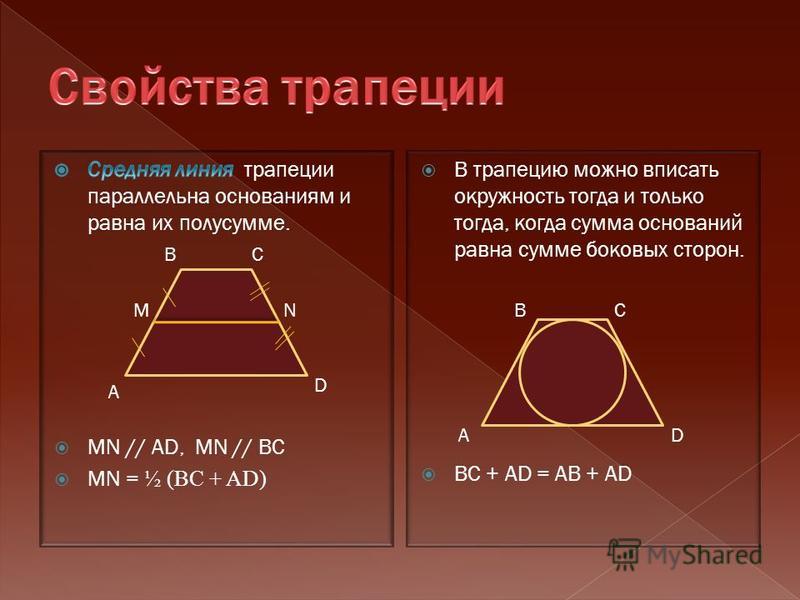 Свойства трапеции

Средняя линия трапеции параллельна основаниям и равна их полусумме.

B C
M N
A D

MN // AD, MN // BC

MN = ½ (BC + AD)

В трапецию можно вписать окружность тогда и только тогда, когда сумма оснований равна сумме боковых сторон.

B C
A D

BC + AD = AB + AD

MyShared